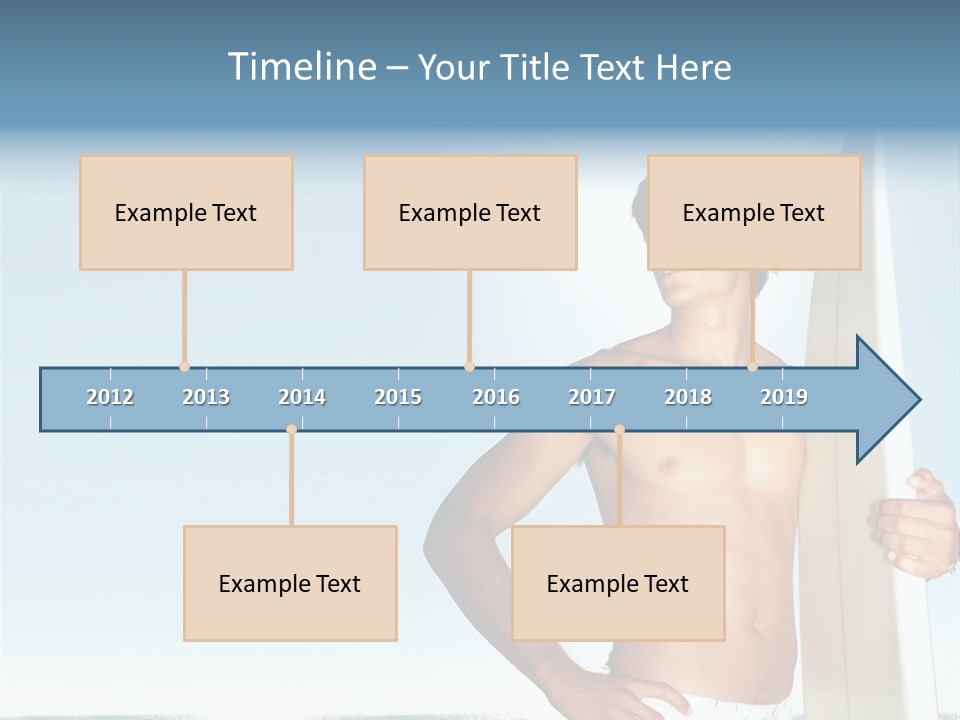 Timeline – Your Title Text Here

Example Text

Example Text

Example Text

2012 2013 2014 2015 2016 2017 2018 2019

Example Text

Example Text